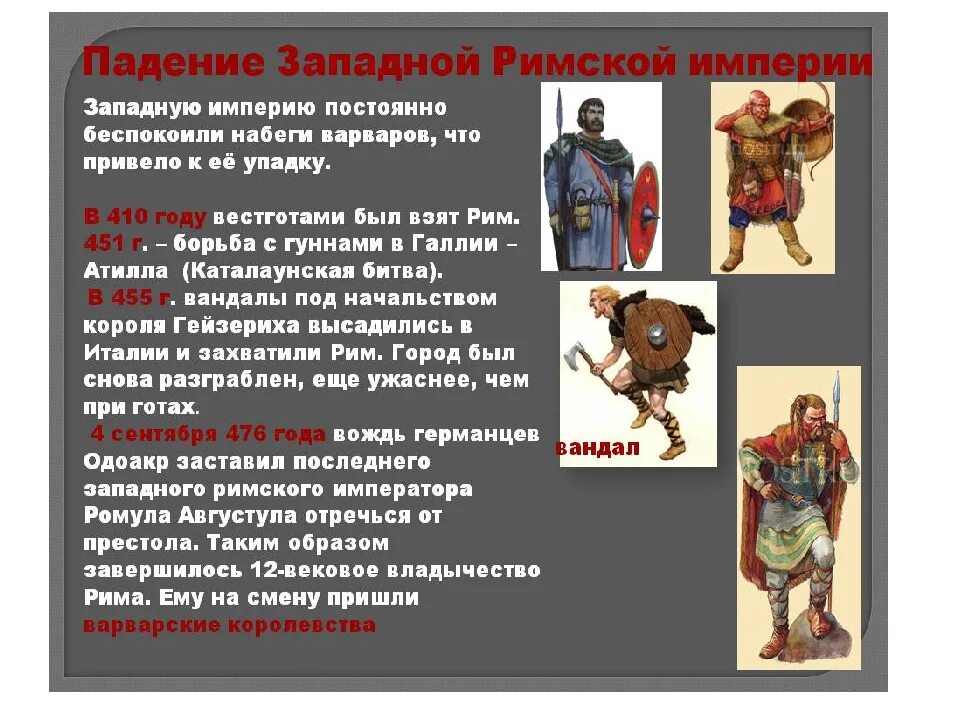 Падение Западной Римской империи

Западную империю постоянно беспокоили набеги варваров, что привело к её упадку.

В 410 году вестготами был взят Рим.
451 г. – борьба с гуннами в Галлии – Атилла (Каталаунская битва).
В 455 г. вандалы под начальством короля Гейзериха высадились в Италии и захватили Рим. Город был снова разграблен, еще ужаснее, чем при готах.
4 сентября 476 года вождь германцев Одоакр заставил последнего западного римского императора Ромула Августула отречься от престола. Таким образом завершилось 12-вековое владычество Рима. Ему на смену пришли варварские королевства

вандал